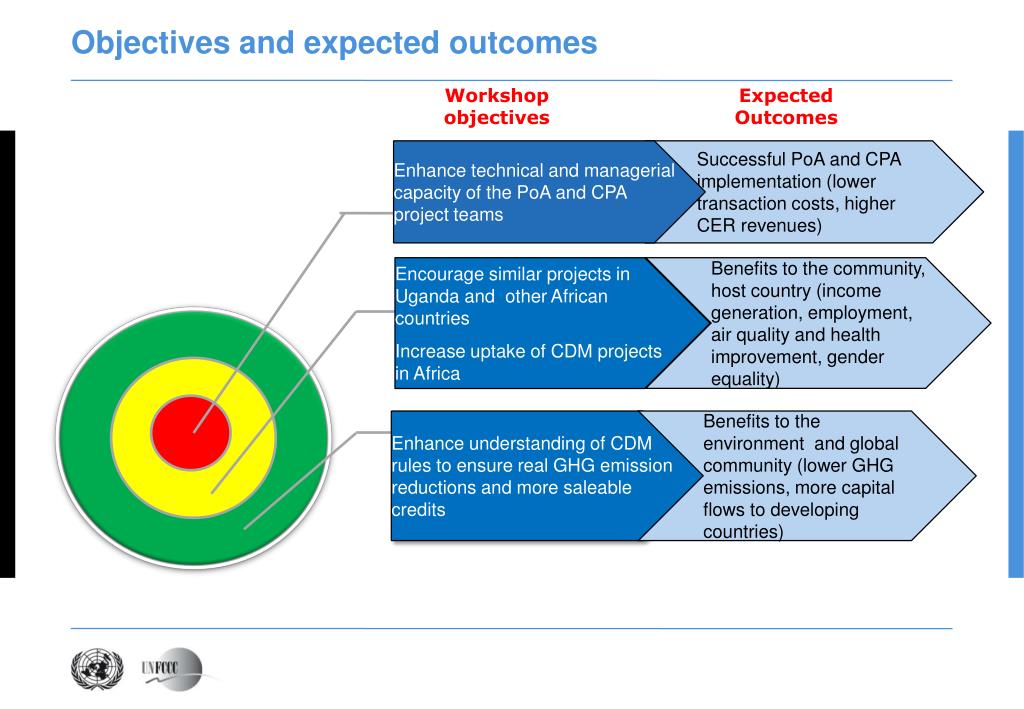 Objectives and expected outcomes

Workshop objectives

Expected Outcomes

Enhance technical and managerial capacity of the PoA and CPA project teams

Successful PoA and CPA implementation (lower transaction costs, higher CER revenues)

Encourage similar projects in Uganda and other African countries

Increase uptake of CDM projects in Africa

Benefits to the community, host country (income generation, employment, air quality and health improvement, gender equality)

Enhance understanding of CDM rules to ensure real GHG emission reductions and more saleable credits

Benefits to the environment and global community (lower GHG emissions, more capital flows to developing countries)

UNFCCC